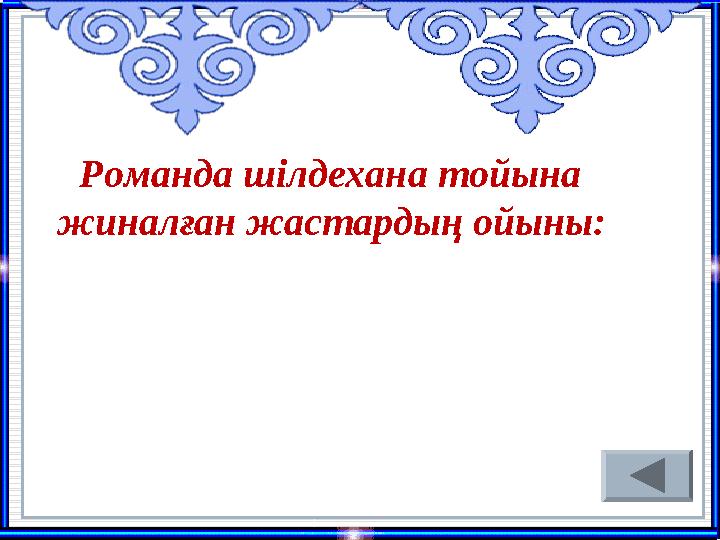 Романда шілдехана тойына жиналған жастардың ойыны: